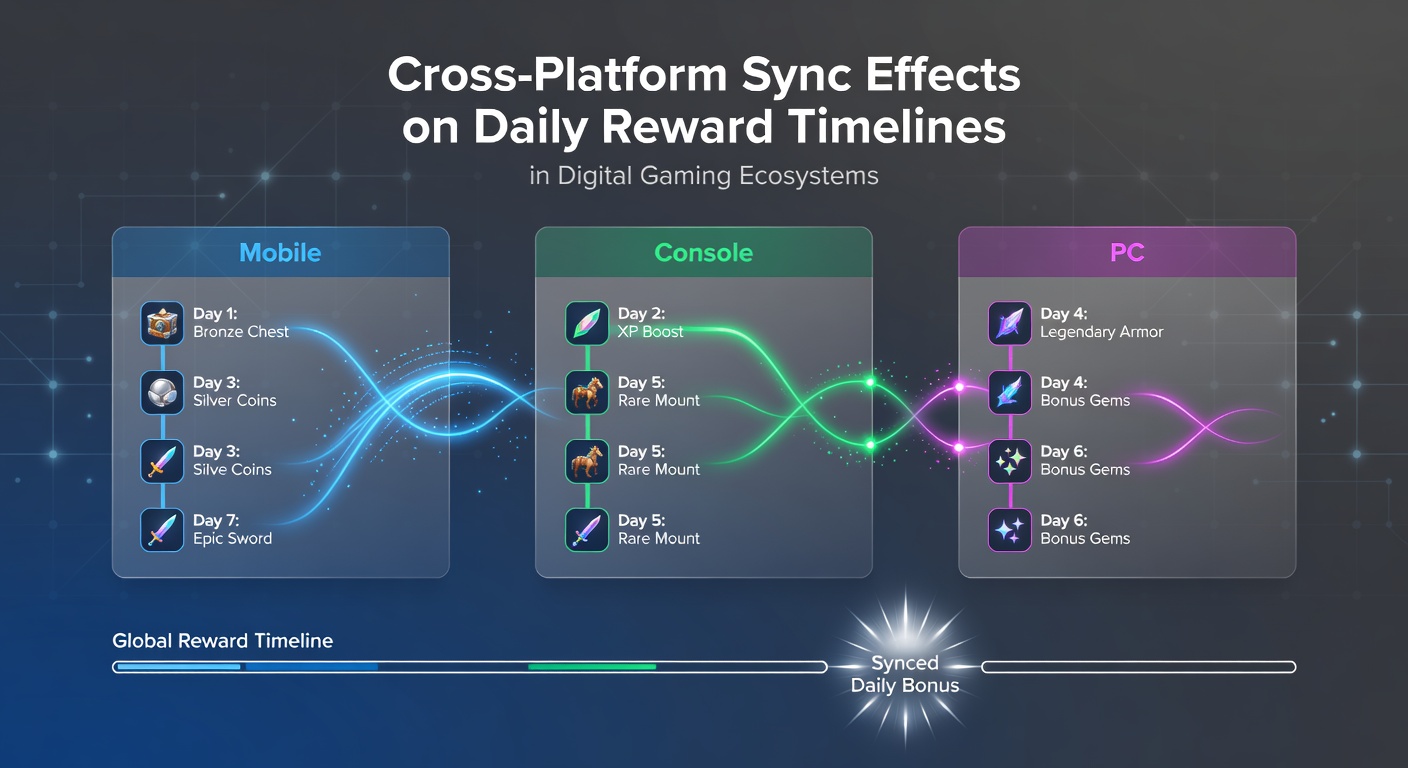 Cross-Platform Sync Effects on Daily Reward Timelines

in Digital Gaming Ecosystems

Mobile

Day 1:
Bronze Chest

Day 3:
Silver Coins

Day 3:
Silve Coins

Day 7:
Epic Sword

Console

Day 2:
XP Boost

Day 5:
Rare Mount

Day 5:
Rare Mount

Day 5:
Rare Mount

PC

Day 4:
Legendary Armor

Day 4:
Bonus Gems

Day 6:
Bonus Gems

Day 6:
Bonus Gems

Global Reward Timeline

Synced Daily Bonus